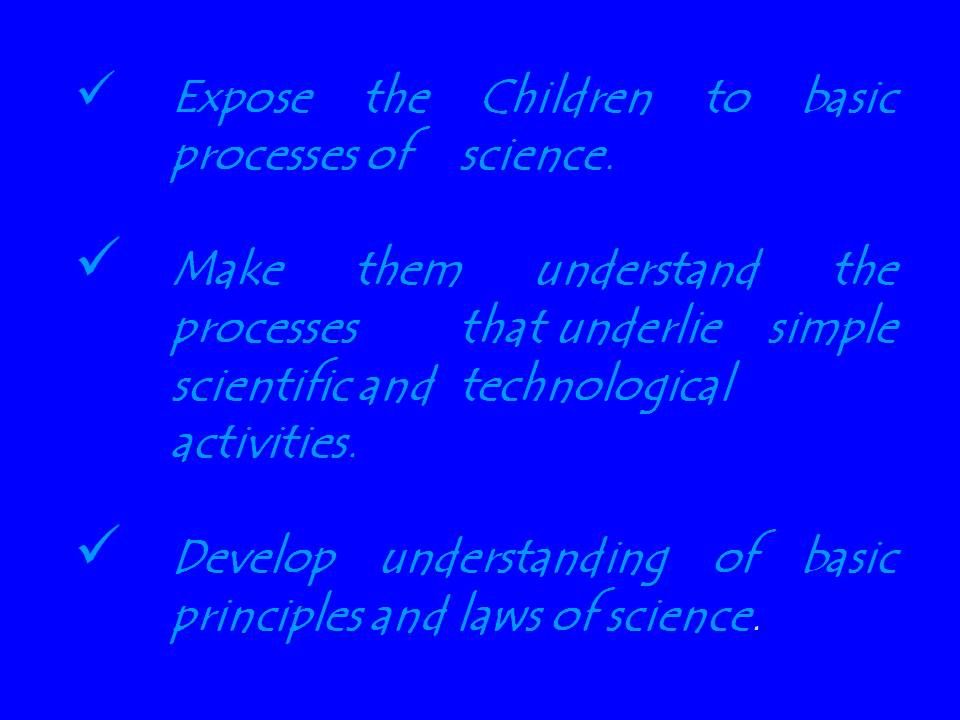 ✓ Expose the Children to basic processes of science.

✓ Make them understand the processes that underlie simple scientific and technological activities.

✓ Develop understanding of basic principles and laws of science.